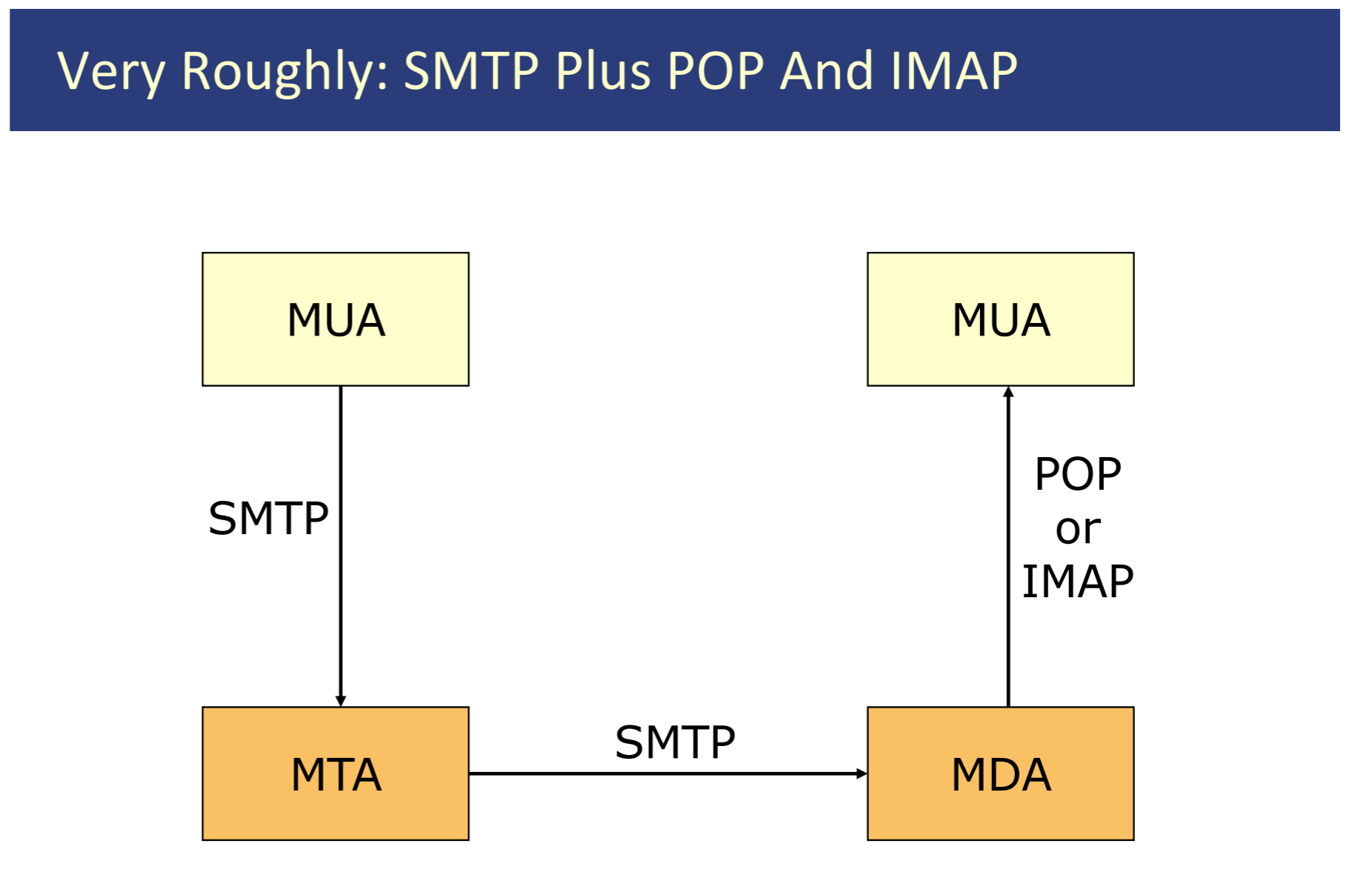 Very Roughly: SMTP Plus POP And IMAP

MUA

MUA

SMTP

POP
or
IMAP

MTA

SMTP

MDA